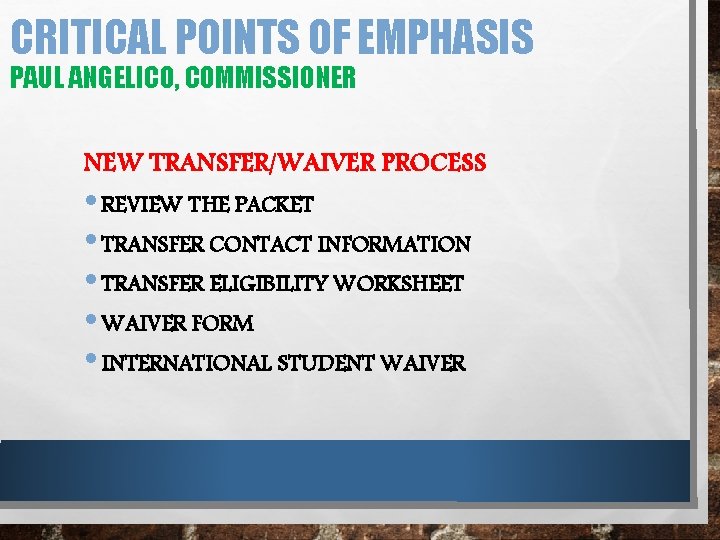 CRITICAL POINTS OF EMPHASIS
PAUL ANGELICO, COMMISSIONER

NEW TRANSFER/WAIVER PROCESS

• REVIEW THE PACKET
• TRANSFER CONTACT INFORMATION
• TRANSFER ELIGIBILITY WORKSHEET
• WAIVER FORM
• INTERNATIONAL STUDENT WAIVER